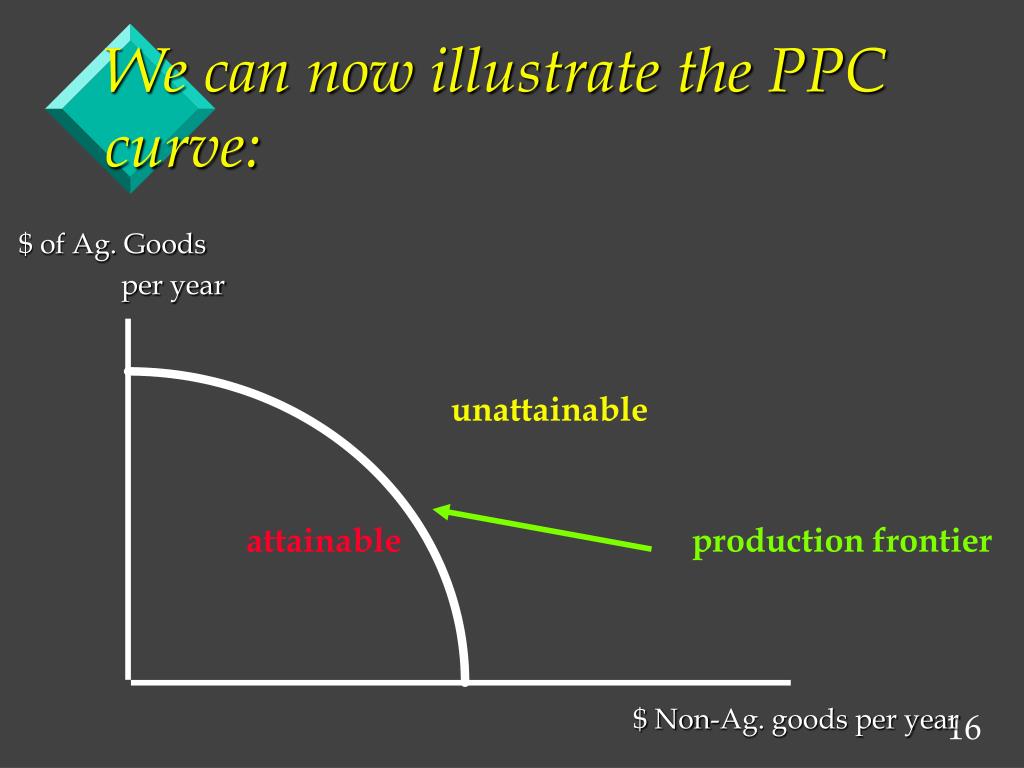 We can now illustrate the PPC curve:

\$ of Ag. Goods per year

unattainable

attainable

production frontier

\$ Non-Ag. goods per year

16